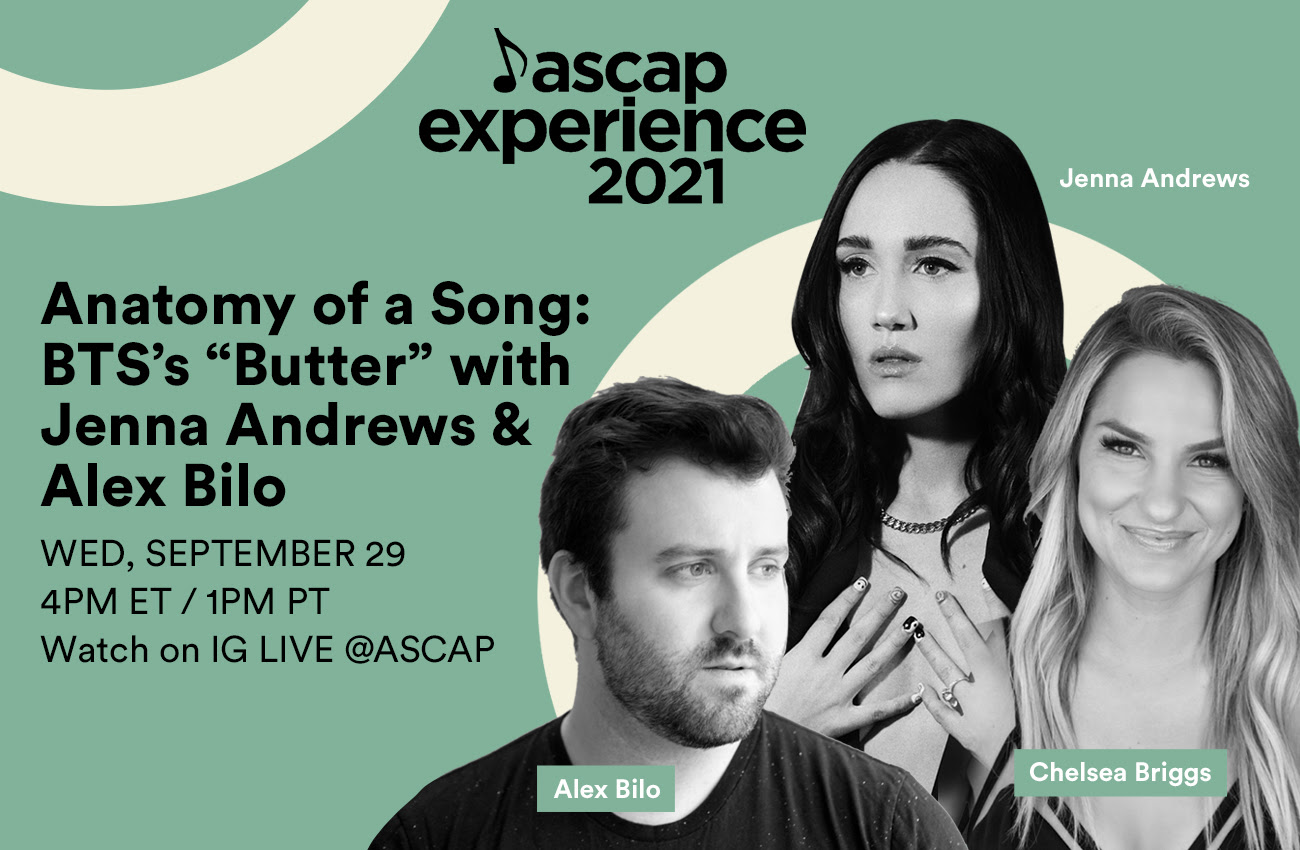 ascap
experience
2021

Jenna Andrews

Anatomy of a Song: BTS's "Butter" with Jenna Andrews & Alex Bilo

WED, SEPTEMBER 29
4PM ET / 1PM PT
Watch on IG LIVE @ASCAP

Alex Bilo

Chelsea Briggs